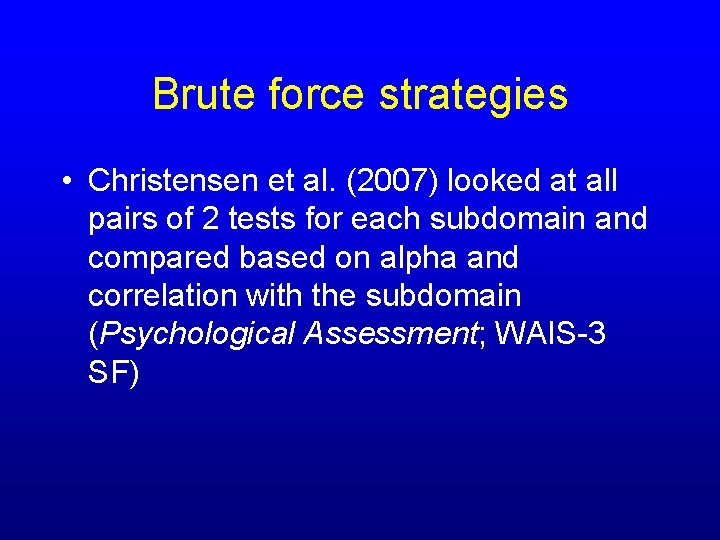 Brute force strategies

• Christensen et al. (2007) looked at all pairs of 2 tests for each subdomain and compared based on alpha and correlation with the subdomain (Psychological Assessment; WAIS-3 SF)